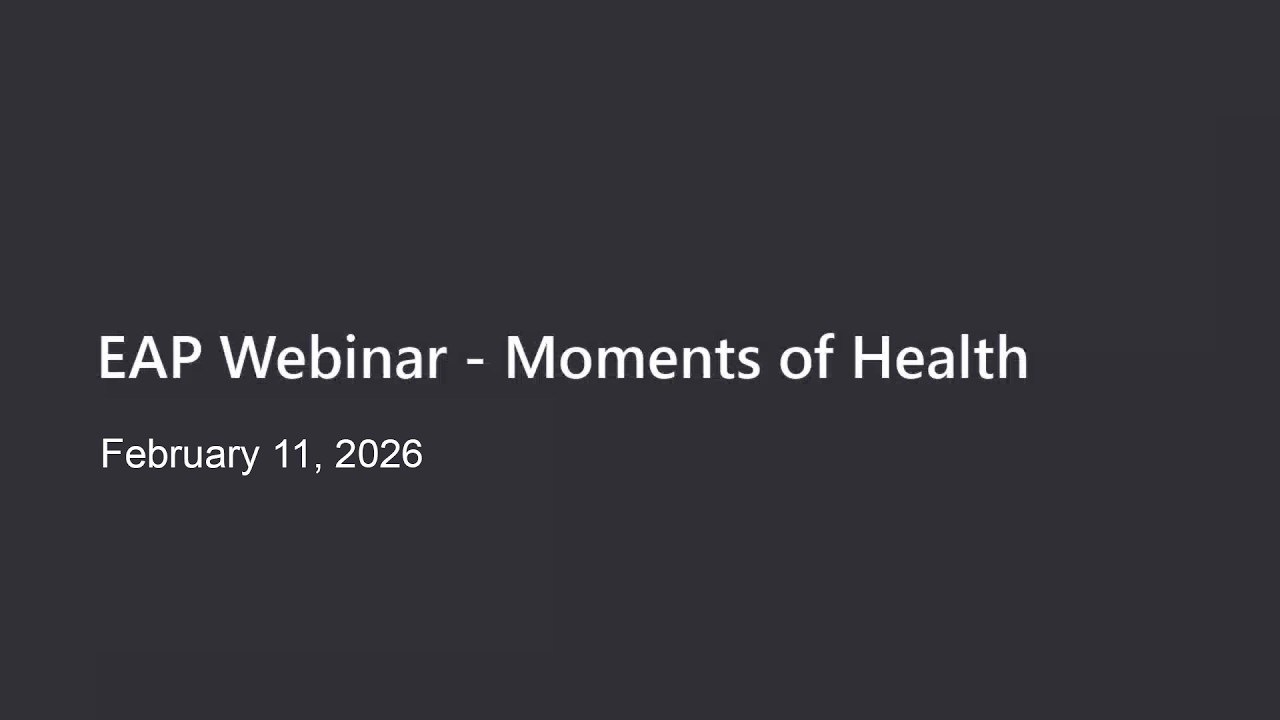 EAP Webinar - Moments of Health

February 11, 2026